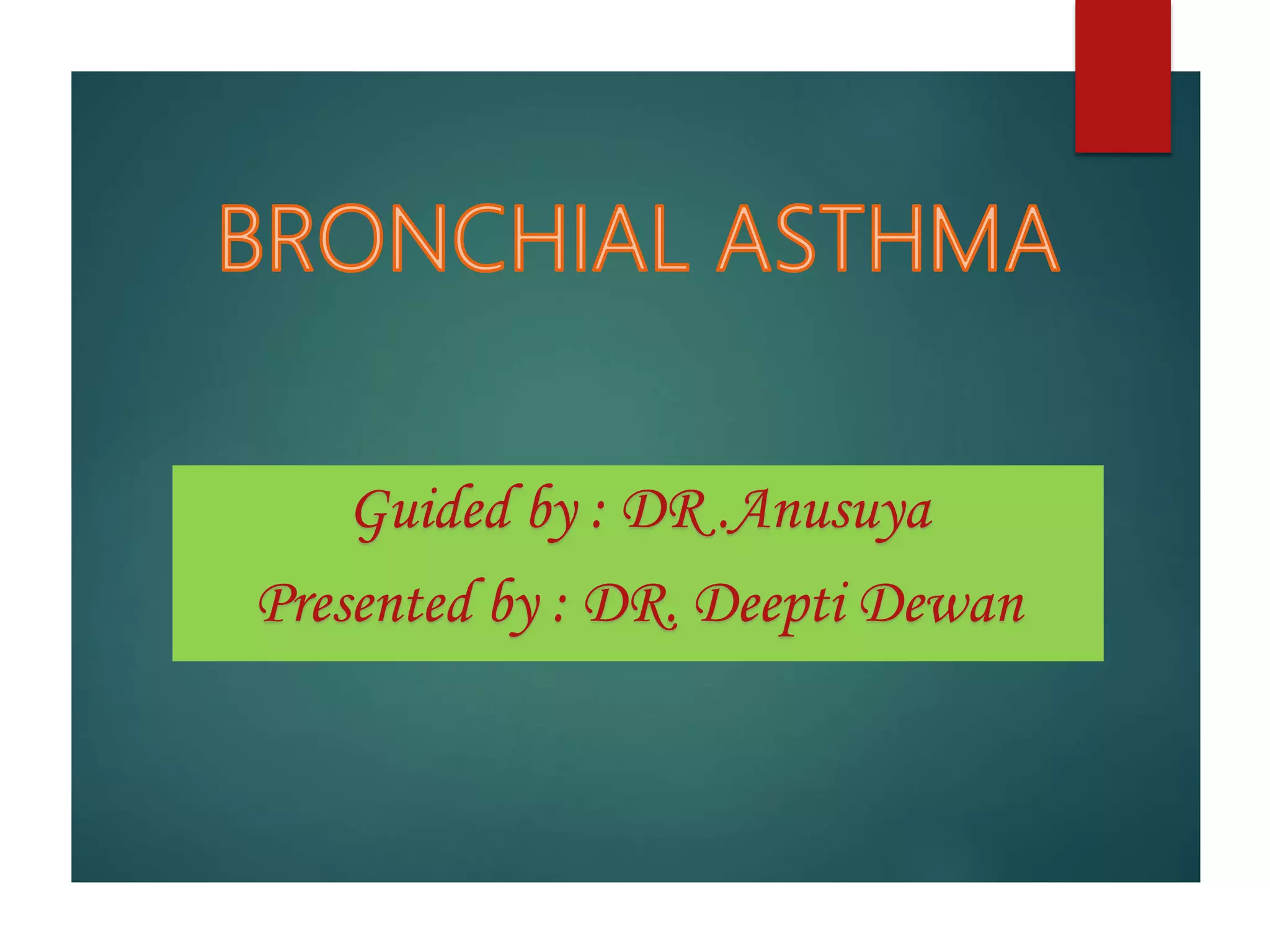 BRONCHIAL ASTHMA

Guided by : DR .Anusuya
Presented by : DR. Deepti Dewan